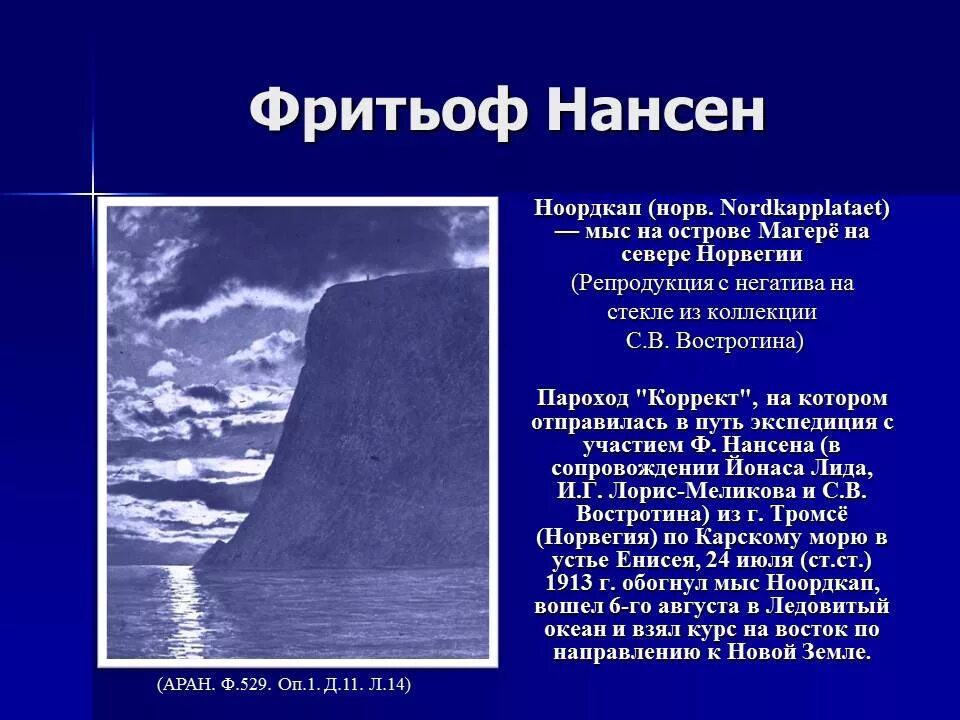 Фритьоф Нансен

Ноордкап (норв. Nordkapplataet) — мыс на острове Магерё на севере Норвегии

(Репродукция с негатива на стекле из коллекции С.В. Востротина)

Пароход "Коррект", на котором отправилась в путь экспедиция с участием Ф. Нансена (в сопровождении Йонаса Лида, И.Г. Лорис-Меликова и С.В. Востротина) из г. Тромсё (Норвегия) по Карскому морю в устье Енисея, 24 июля (ст.ст.) 1913 г. обогнул мыс Ноордкап, вошел 6-го августа в Ледовитый океан и взял курс на восток по направлению к Новой Земле.

(АРАН. Ф.529. Оп.1. Д.11. Л.14)